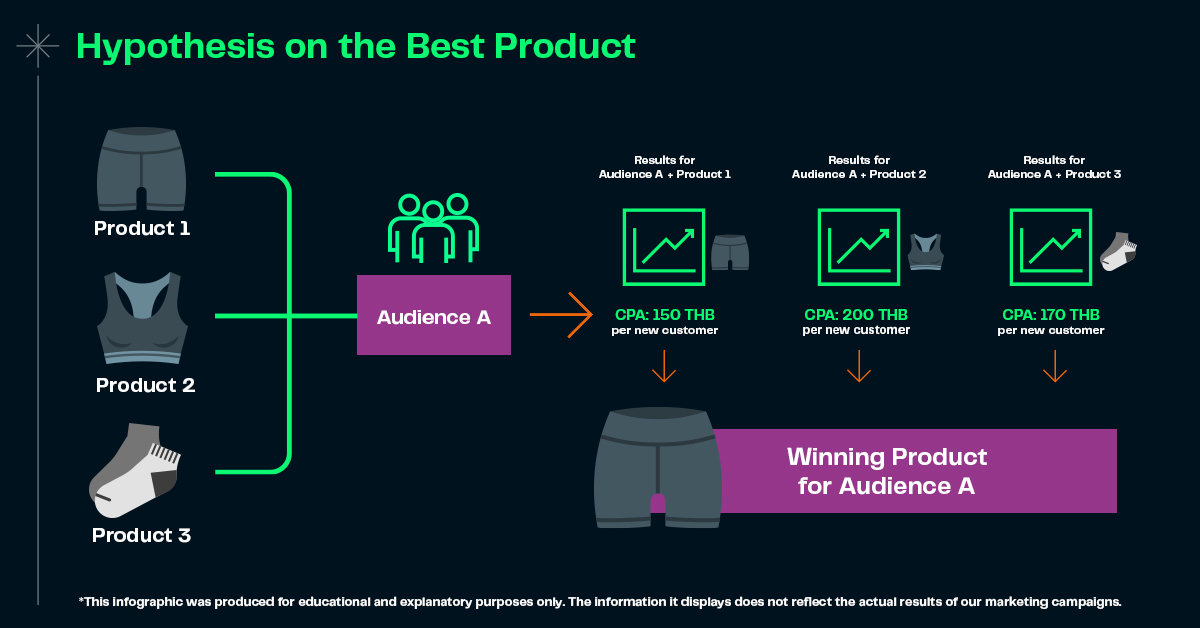 Hypothesis on the Best Product

Product 1

Product 2

Product 3

Audience A

Results for Audience A + Product 1

CPA: 150 THB per new customer

Results for Audience A + Product 2

CPA: 200 THB per new customer

Results for Audience A + Product 3

CPA: 170 THB per new customer

Winning Product for Audience A

*This infographic was produced for educational and explanatory purposes only. The information it displays does not reflect the actual results of our marketing campaigns.